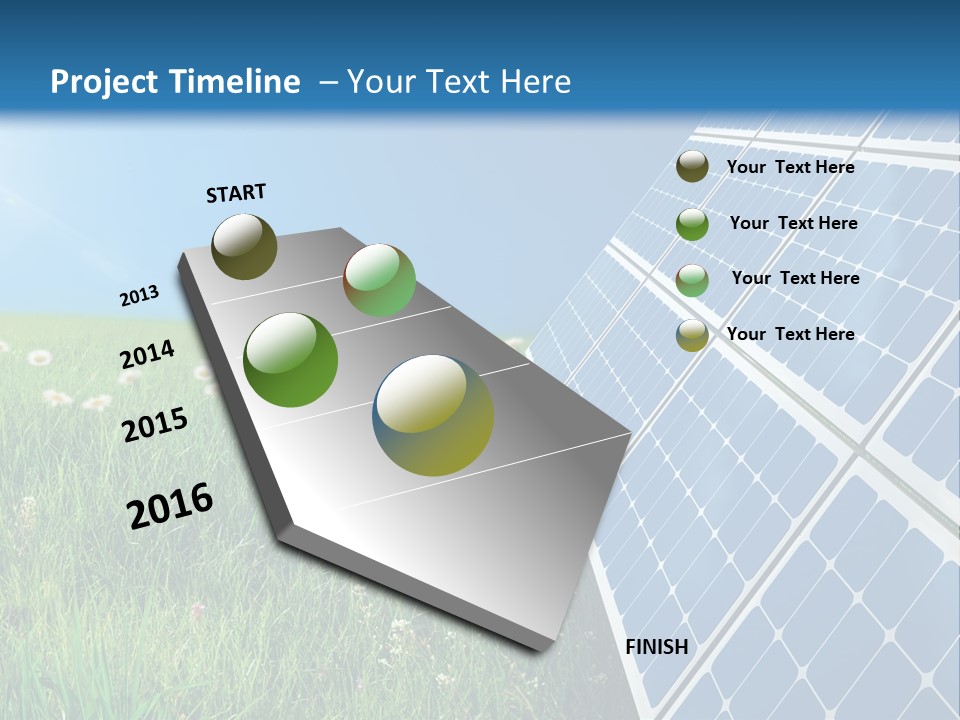 Project Timeline – Your Text Here

START

2013

2014

2015

2016

Your Text Here

Your Text Here

Your Text Here

Your Text Here

FINISH